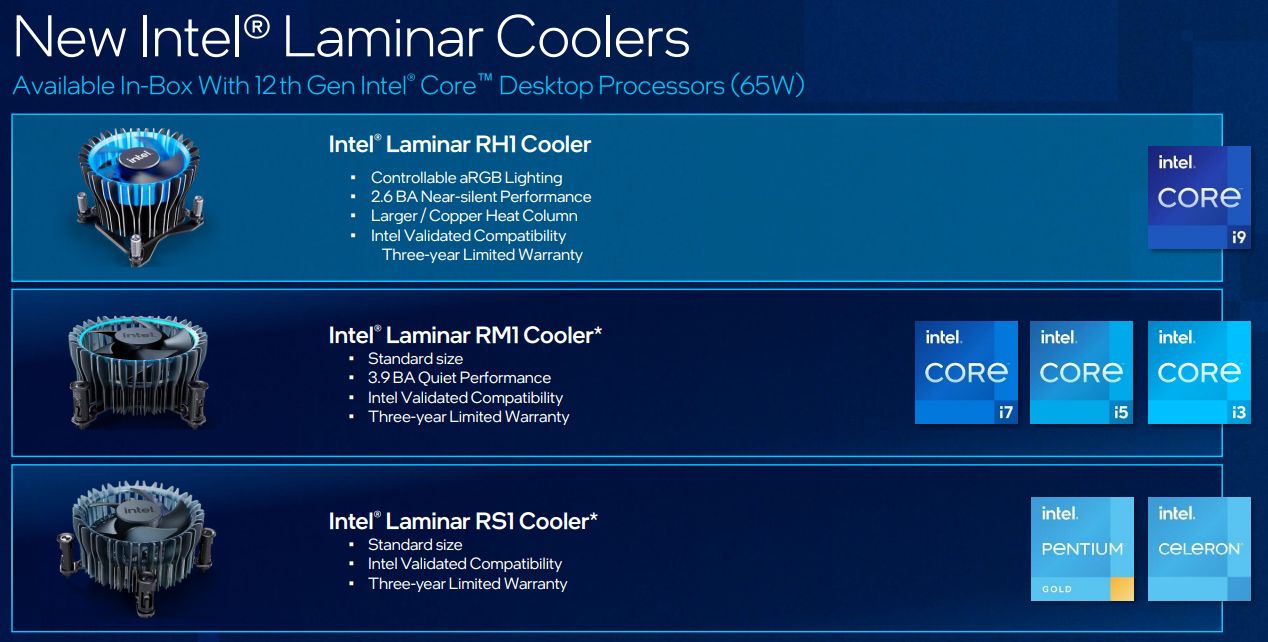 New Intel® Laminar Coolers
Available In-Box With 12th Gen Intel® Core™ Desktop Processors (65W)

intel

Intel® Laminar RH1 Cooler
- Controllable aRGB Lighting
- 2.6 BA Near-silent Performance
- Larger / Copper Heat Column
- Intel Validated Compatibility
Three-year Limited Warranty

intel. CORE i9

Intel® Laminar RM1 Cooler*
- Standard size
- 3.9 BA Quiet Performance
- Intel Validated Compatibility
- Three-year Limited Warranty

intel. CORE i7

intel. CORE i5

intel. CORE i3

Intel® Laminar RS1 Cooler*
- Standard size
- Intel Validated Compatibility
- Three-year Limited Warranty

intel. PENTIUM GOLD

intel. CELERON